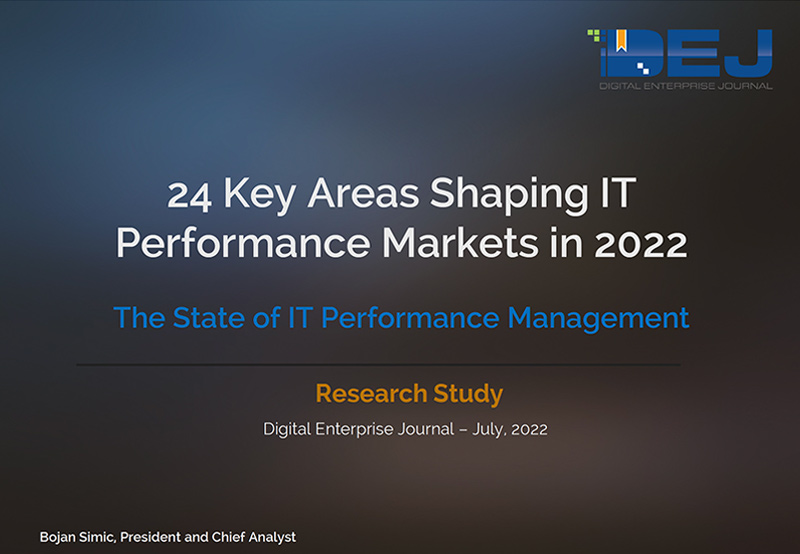 DEJ
DIGITAL ENTERPRISE JOURNAL

24 Key Areas Shaping IT Performance Markets in 2022

The State of IT Performance Management

Research Study

Digital Enterprise Journal – July, 2022

Bojan Simic, President and Chief Analyst